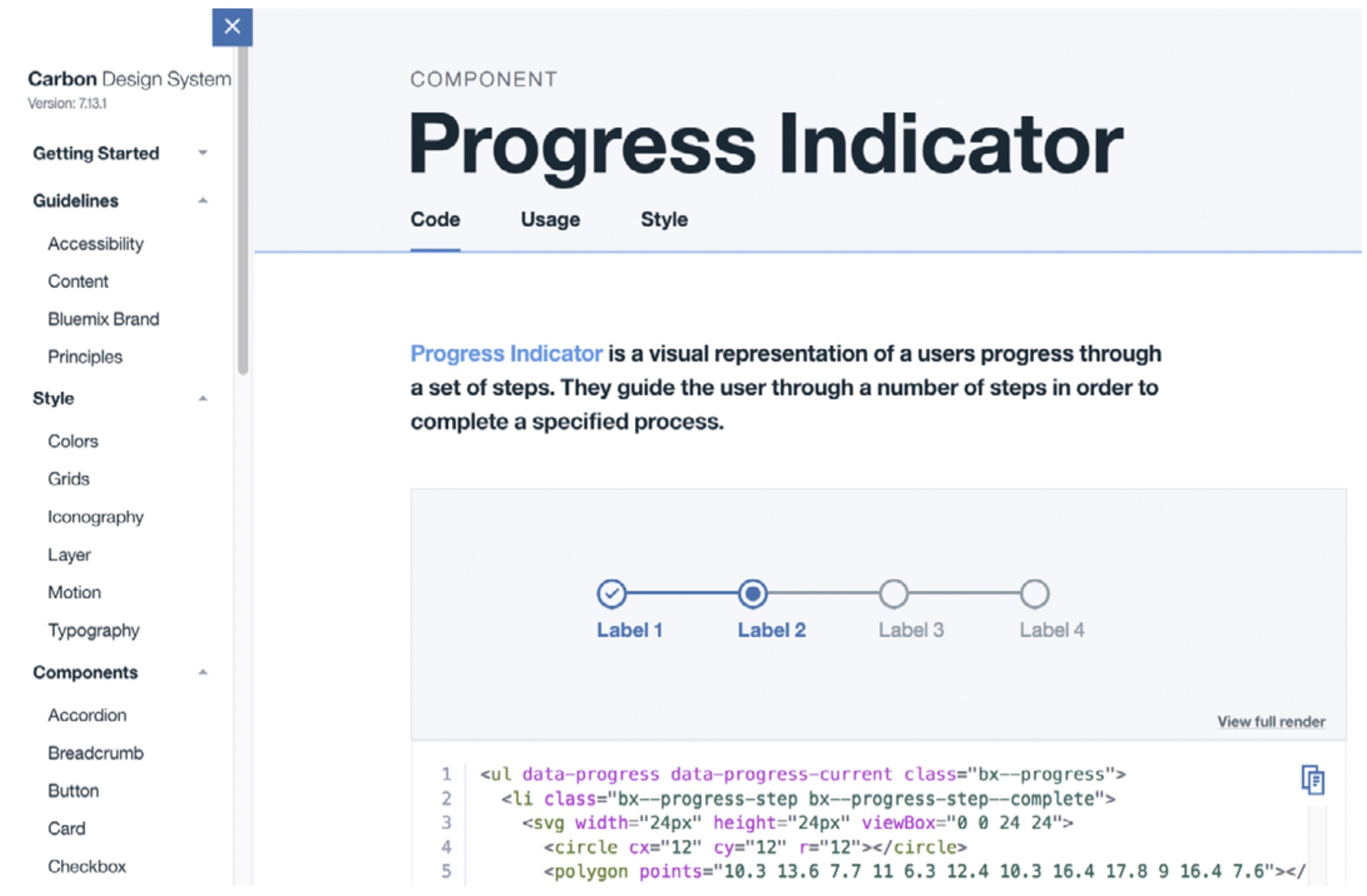 Carbon Design System
Version: 7.13.1

Getting Started

Guidelines

Accessibility

Content

Bluemix Brand

Principles

Style

Colors

Grids

Iconography

Layer

Motion

Typography

Components

Accordion

Breadcrumb

Button

Card

Checkbox

COMPONENT

Progress Indicator

Code Usage Style

Progress Indicator is a visual representation of a users progress through a set of steps. They guide the user through a number of steps in order to complete a specified process.

Label 1 Label 2 Label 3 Label 4

View full render

1 <ul data-progress data-progress-current class="bx--progress">
2 <li class="bx--progress-step bx--progress-step--complete">
3 <svg width="24px" height="24px" viewBox="0 0 24 24">
4 <circle cx="12" cy="12" r="12"></circle>
5 <polygon points="10.3 13.6 7.7 11 6.3 12.4 10.3 16.4 17.8 9 16.4 7.6"></